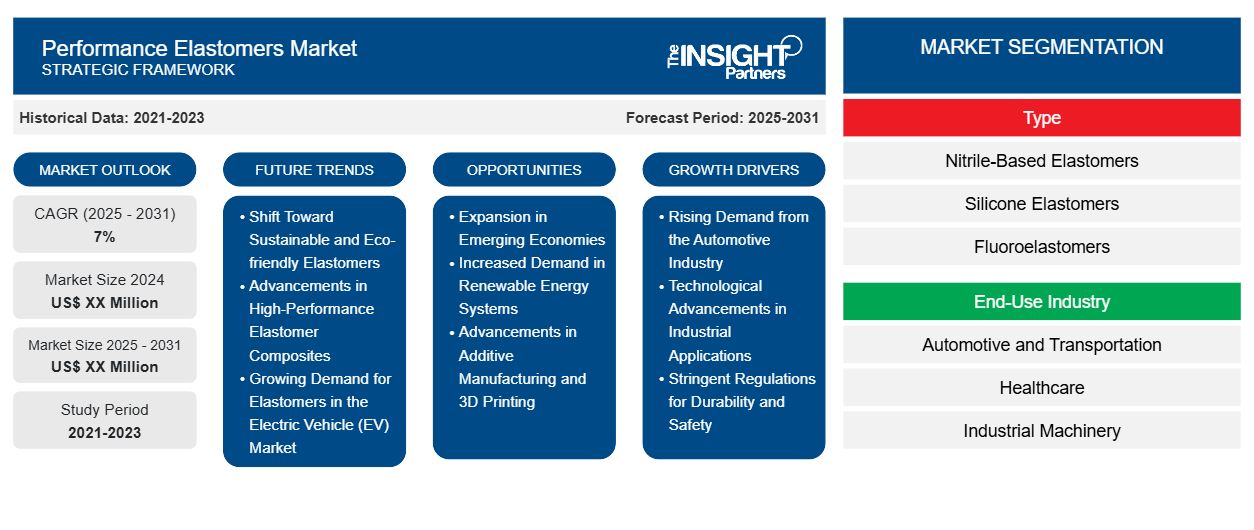 Performance Elastomers Market
STRATEGIC FRAMEWORK

The INSIGHT Partners

Historical Data: 2021-2023

Forecast Period: 2025-2031

MARKET OUTLOOK

CAGR (2025 - 2031)
7%

Market Size 2024
US$ XX Million

Market Size 2025 - 2031
US$ XX Million

Study Period
2021-2023

FUTURE TRENDS

• Shift Toward Sustainable and Eco-friendly Elastomers
• Advancements in High-Performance Elastomer Composites
• Growing Demand for Elastomers in the Electric Vehicle (EV) Market

OPPORTUNITIES

• Expansion in Emerging Economies
• Increased Demand in Renewable Energy Systems
• Advancements in Additive Manufacturing and 3D Printing

GROWTH DRIVERS

• Rising Demand from the Automotive Industry
• Technological Advancements in Industrial Applications
• Stringent Regulations for Durability and Safety

MARKET SEGMENTATION

Type

Nitrile-Based Elastomers

Silicone Elastomers

Fluoroelastomers

End-Use Industry

Automotive and Transportation

Healthcare

Industrial Machinery